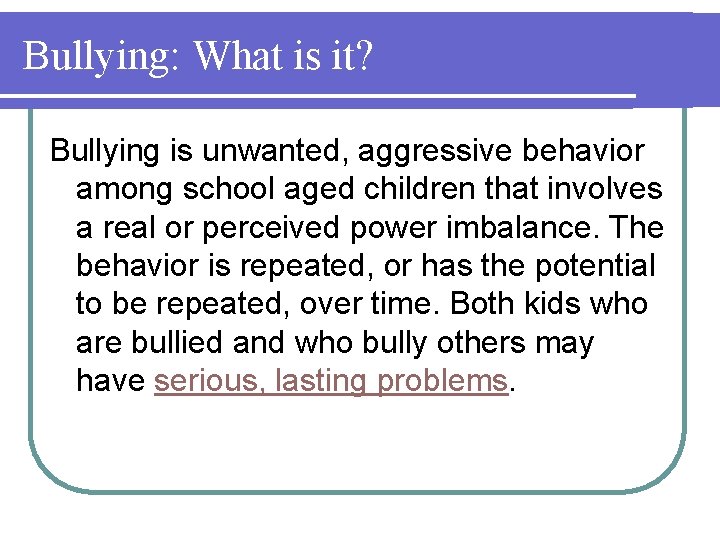 Bullying: What is it?

Bullying is unwanted, aggressive behavior among school aged children that involves a real or perceived power imbalance. The behavior is repeated, or has the potential to be repeated, over time. Both kids who are bullied and who bully others may have serious, lasting problems.